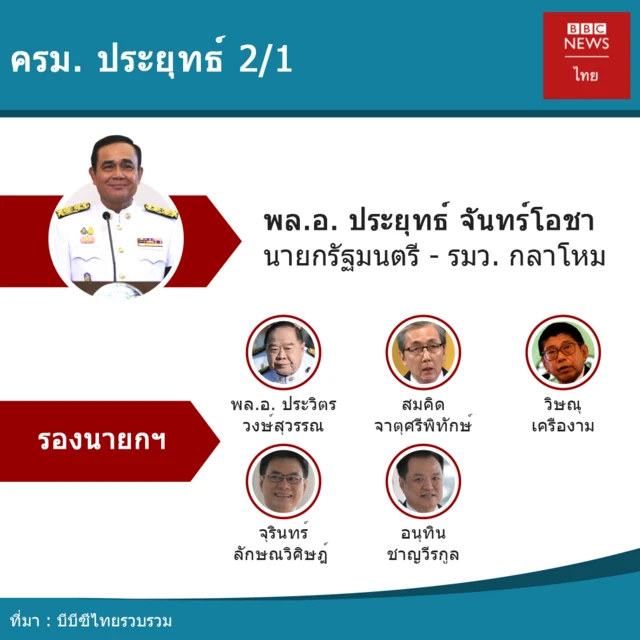 ครม. ประยุทธ์ 2/1

BBC NEWS ไทย

พล.อ. ประยุทธ์ จันทร์โอชา
นายกรัฐมนตรี - รมว. กลาโหม

รองนายกฯ

พล.อ. ประวิตร วงษ์สุวรรณ

สมคิด จาตุศรีพิทักษ์

วิษณุ เครืองาม

จุรินทร์ ลักษณวิศิษฏ์

อนุทิน ชาญวีรกูล

ที่มา : บีบีซีไทยรวบรวม